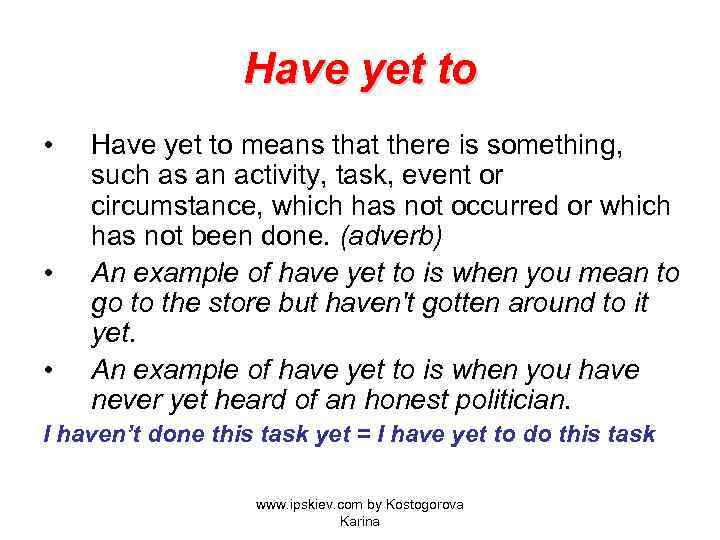 Have yet to

• Have yet to means that there is something, such as an activity, task, event or circumstance, which has not occurred or which has not been done. (adverb)

• An example of have yet to is when you mean to go to the store but haven't gotten around to it yet.

• An example of have yet to is when you have never yet heard of an honest politician.

I haven't done this task yet = I have yet to do this task

www.ipskiev.com by Kostogorova Karina